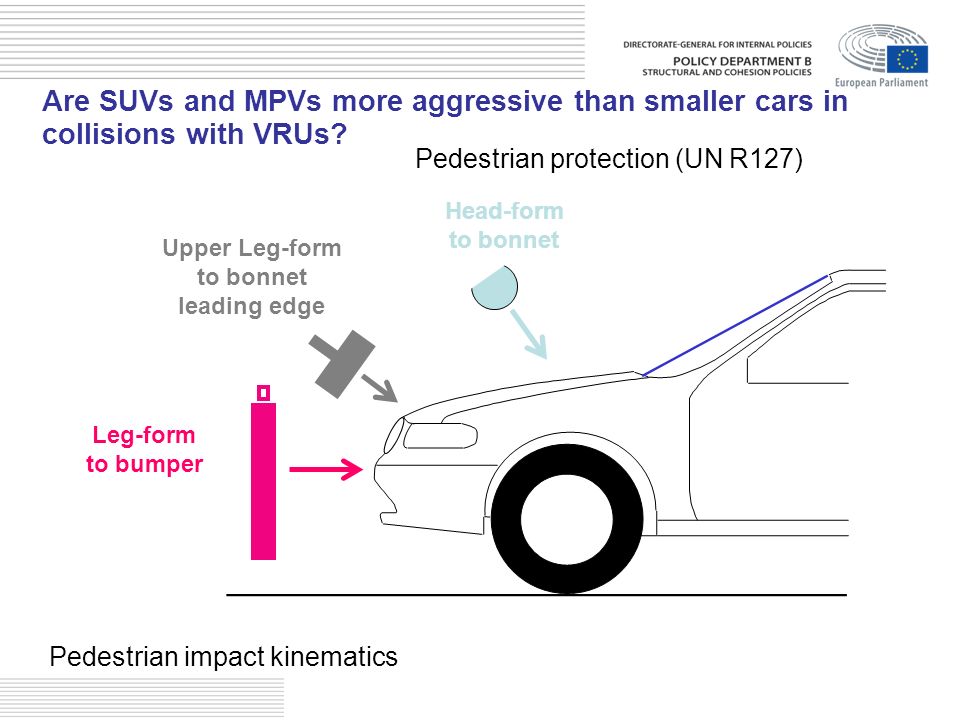 DIRECTORATE-GENERAL FOR INTERNAL POLICIES
POLICY DEPARTMENT B
STRUCTURAL AND COHESION POLICIES

European Parliament

Are SUVs and MPVs more aggressive than smaller cars in collisions with VRUs?

Pedestrian protection (UN R127)

Head-form to bonnet

Upper Leg-form to bonnet leading edge

Leg-form to bumper

Pedestrian impact kinematics